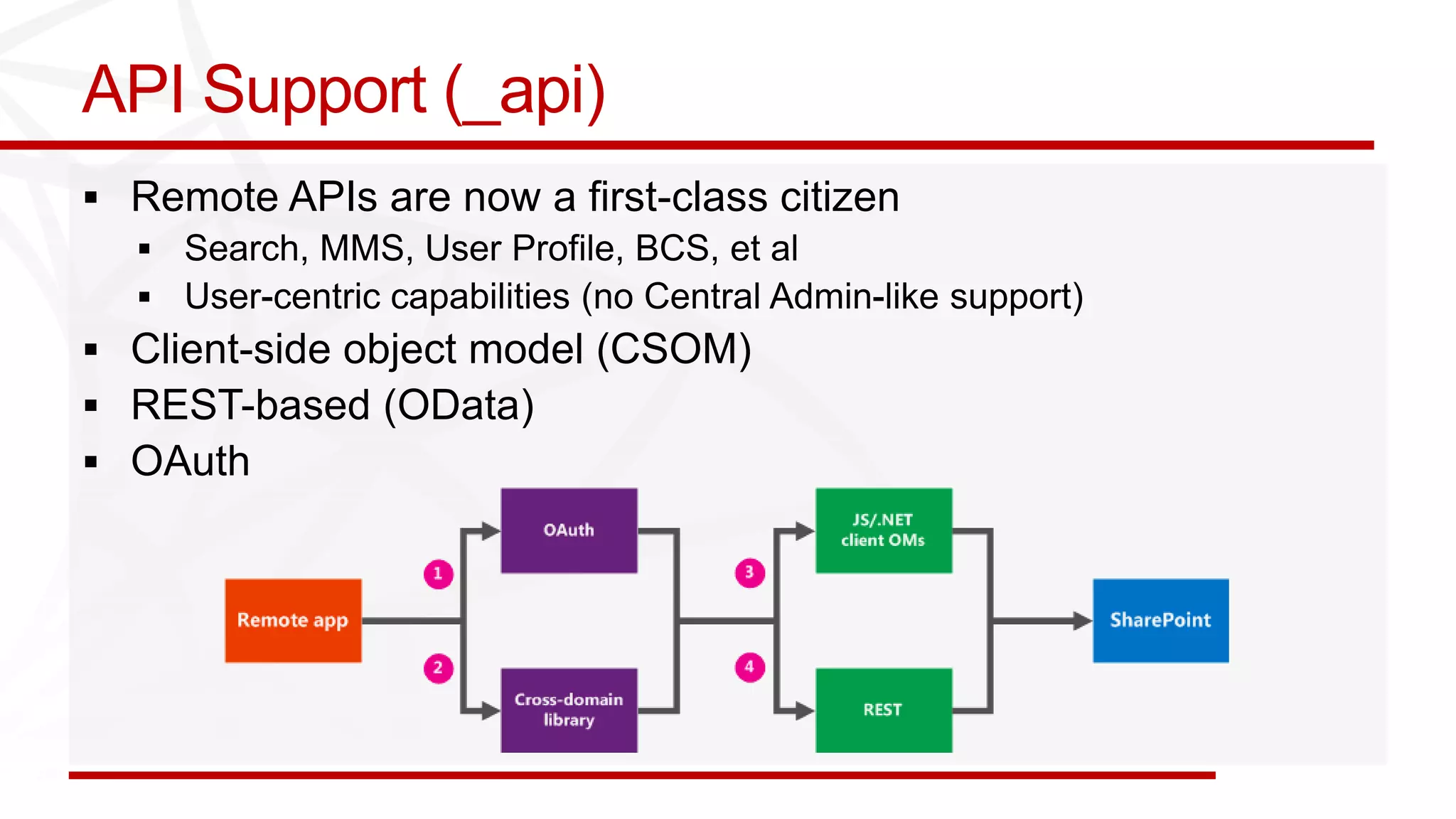 API Support (_api)

▪ Remote APIs are now a first-class citizen
 ▪ Search, MMS, User Profile, BCS, et al
 ▪ User-centric capabilities (no Central Admin-like support)
▪ Client-side object model (CSOM)
▪ REST-based (OData)
▪ OAuth

Remote app
1
2
OAuth
Cross-domain library
3
4
JS/.NET client OMs
REST
SharePoint